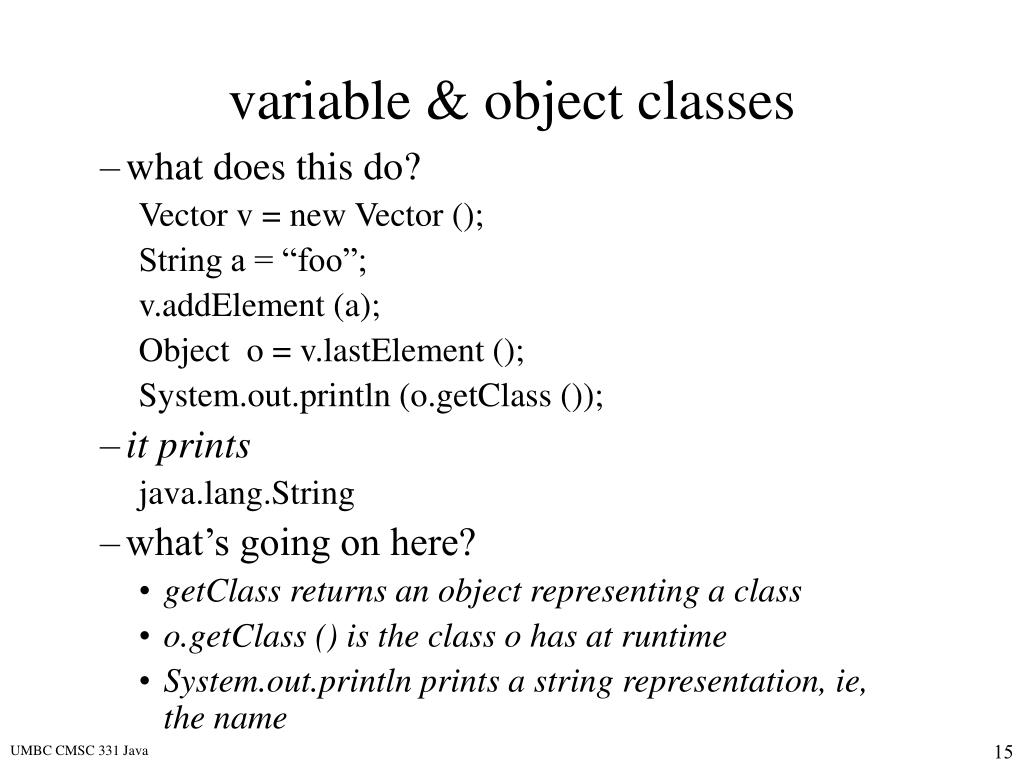 variable & object classes

– what does this do?

Vector v = new Vector ();

String a = “foo”;

v.addElement (a);

Object o = v.lastElement ();

System.out.println (o.getClass ());

– it prints

java.lang.String

– what’s going on here?

• getClass returns an object representing a class

• o.getClass () is the class o has at runtime

• System.out.println prints a string representation, ie, the name

UMBC CMSC 331 Java

15